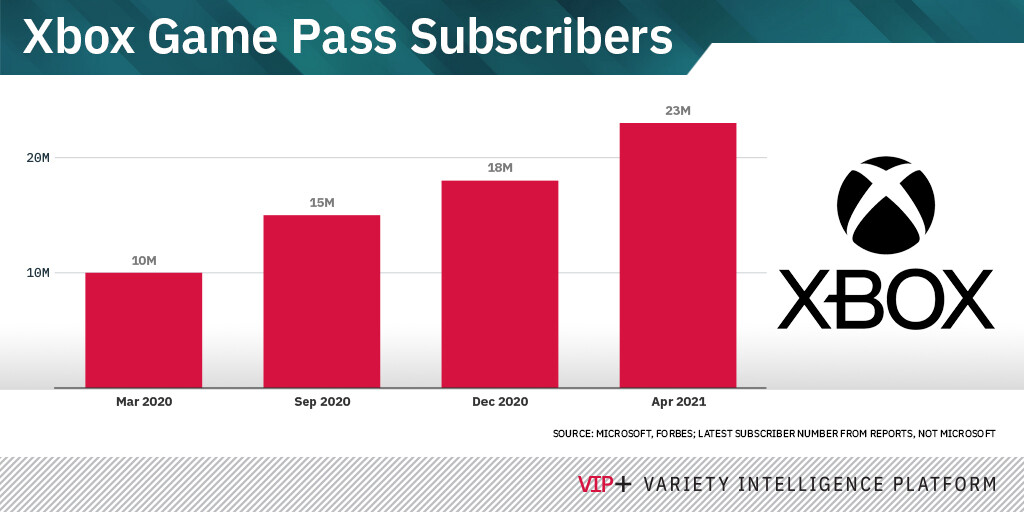 Xbox Game Pass Subscribers

20M
10M

10M
15M
18M
23M

Mar 2020
Sep 2020
Dec 2020
Apr 2021

XBOX

SOURCE: MICROSOFT, FORBES; LATEST SUBSCRIBER NUMBER FROM REPORTS, NOT MICROSOFT

VIP+ VARIETY INTELLIGENCE PLATFORM